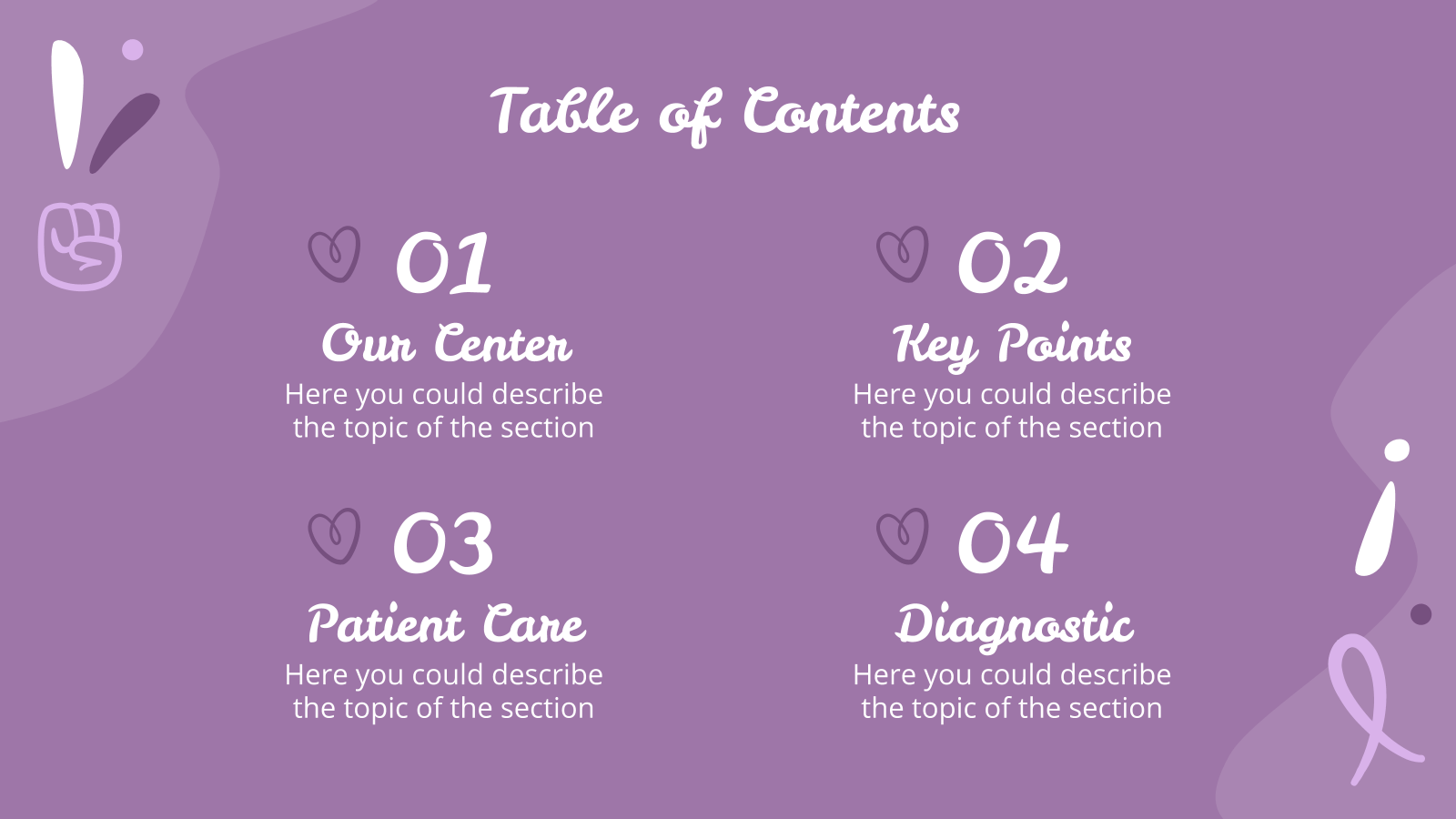 Table of Contents

01

Our Center

Here you could describe the topic of the section

02

Key Points

Here you could describe the topic of the section

03

Patient Care

Here you could describe the topic of the section

04

Diagnostic

Here you could describe the topic of the section